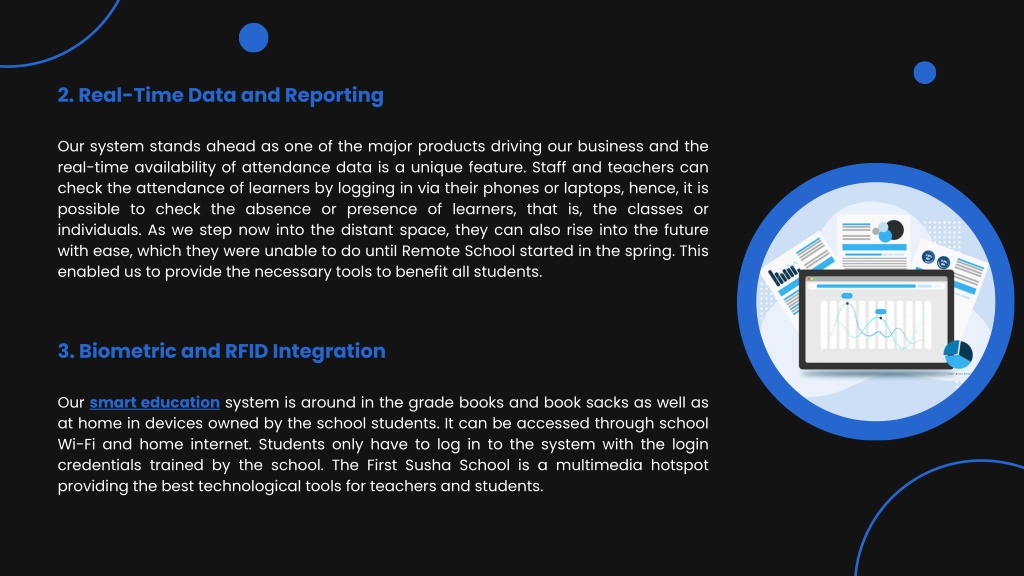 2. Real-Time Data and Reporting

Our system stands ahead as one of the major products driving our business and the real-time availability of attendance data is a unique feature. Staff and teachers can check the attendance of learners by logging in via their phones or laptops, hence, it is possible to check the absence or presence of learners, that is, the classes or individuals. As we step now into the distant space, they can also rise into the future with ease, which they were unable to do until Remote School started in the spring. This enabled us to provide the necessary tools to benefit all students.

3. Biometric and RFID Integration

Our smart education system is around in the grade books and book sacks as well as at home in devices owned by the school students. It can be accessed through school Wi-Fi and home internet. Students only have to log in to the system with the login credentials trained by the school. The First Susha School is a multimedia hotspot providing the best technological tools for teachers and students.